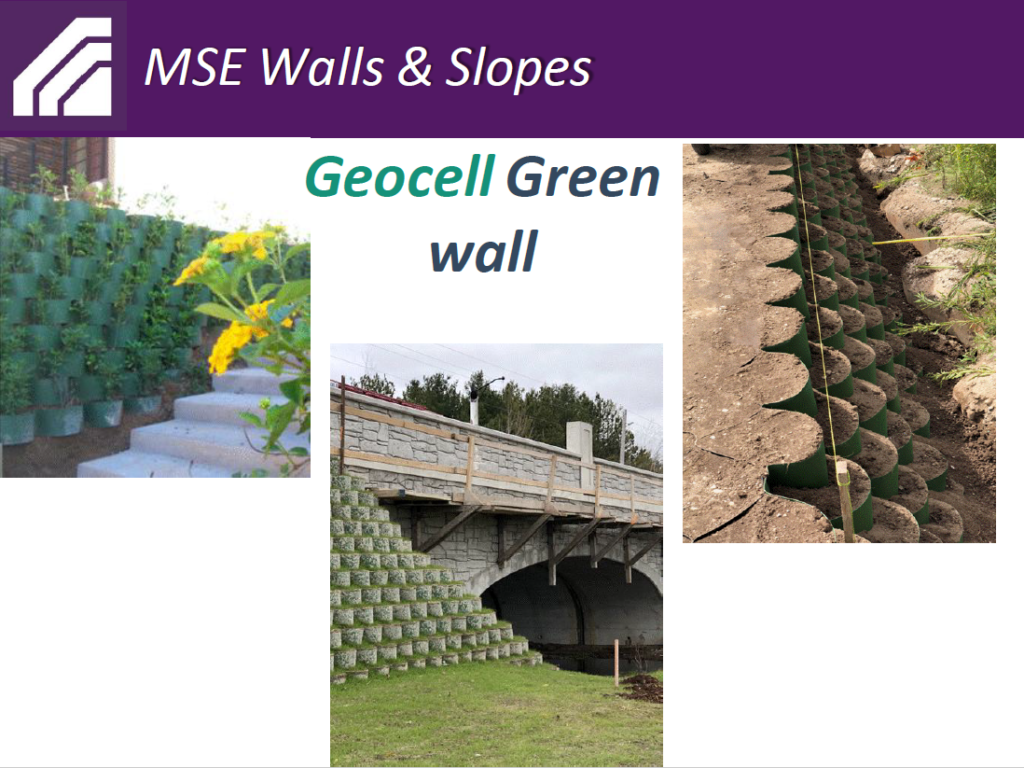 MSE Walls & Slopes

Geocell Green wall